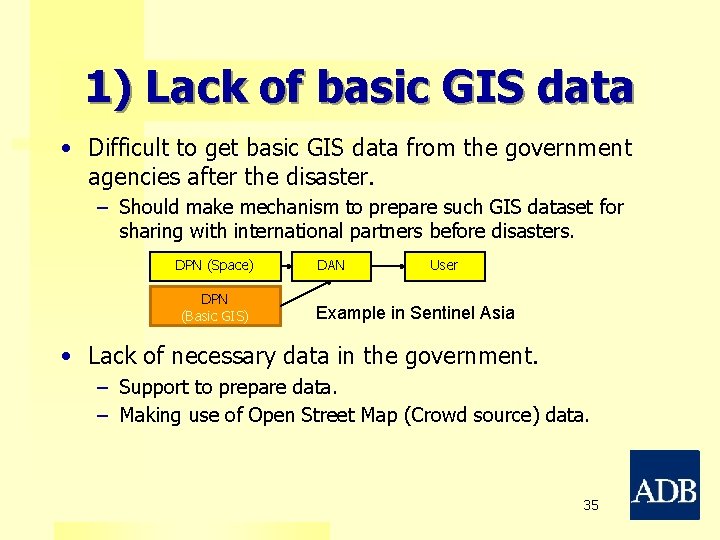 1) Lack of basic GIS data

• Difficult to get basic GIS data from the government agencies after the disaster.

– Should make mechanism to prepare such GIS dataset for sharing with international partners before disasters.

DPN (Space)

DAN

User

DPN (Basic GIS)

Example in Sentinel Asia

• Lack of necessary data in the government.

– Support to prepare data.

– Making use of Open Street Map (Crowd source) data.

35

ADB